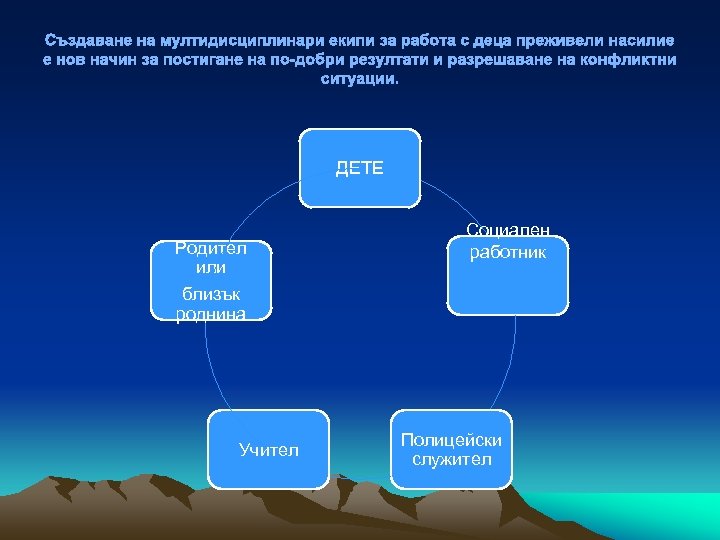 Създаване на мултидисциплинари екипи за работа с деца преживели насилие е нов начин за постигане на по-добри резултати и разрешаване на конфликтни ситуации.

ДЕТЕ

Социален работник

Полицейски служител

Учител

Родител или

близък роднина